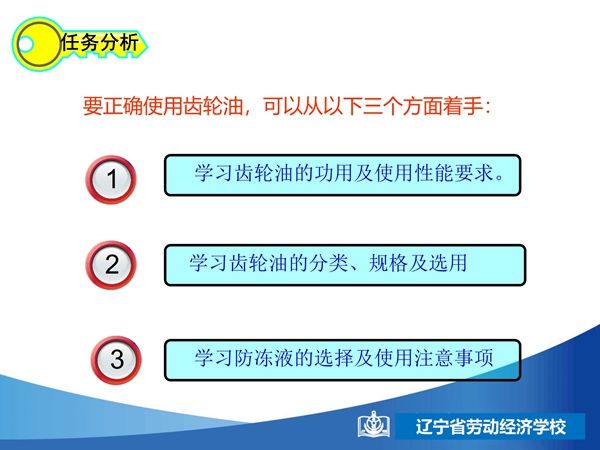 任务分析

要正确使用齿轮油，可以从以下三个方面着手：

1 学习齿轮油的功用及使用性能要求。

2 学习齿轮油的分类、规格及选用

3 学习防冻液的选择及使用注意事项

辽宁省劳动经济学校